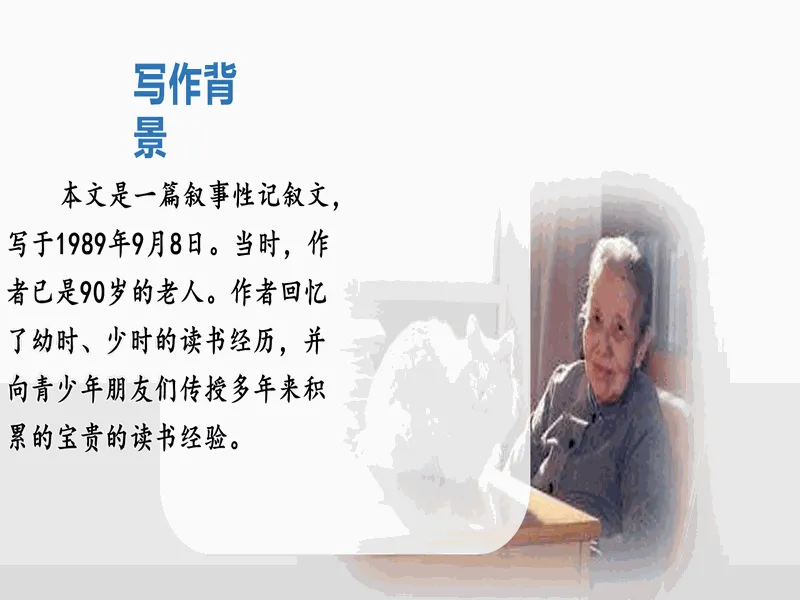 写作背景

本文是一篇叙事性记叙文，写于1989年9月8日。当时，作者已是90岁的老人。作者回忆了幼时、少时的读书经历，并向青少年朋友们传授多年来积累的宝贵的读书经验。